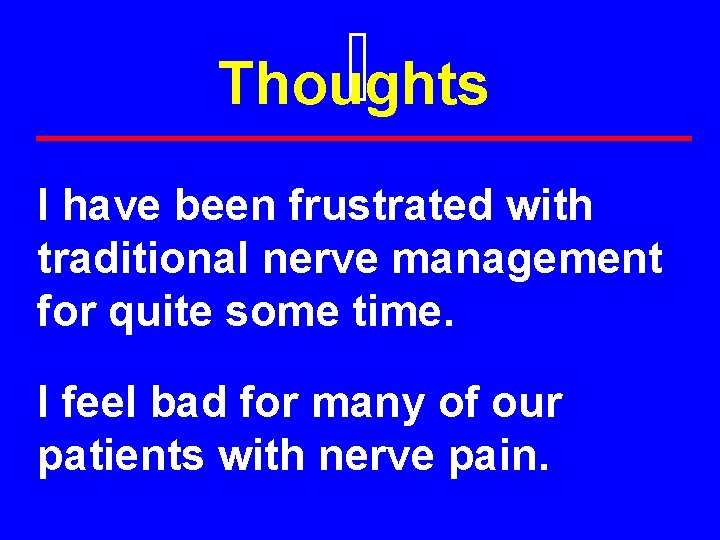 Thoughts

I have been frustrated with traditional nerve management for quite some time.

I feel bad for many of our patients with nerve pain.